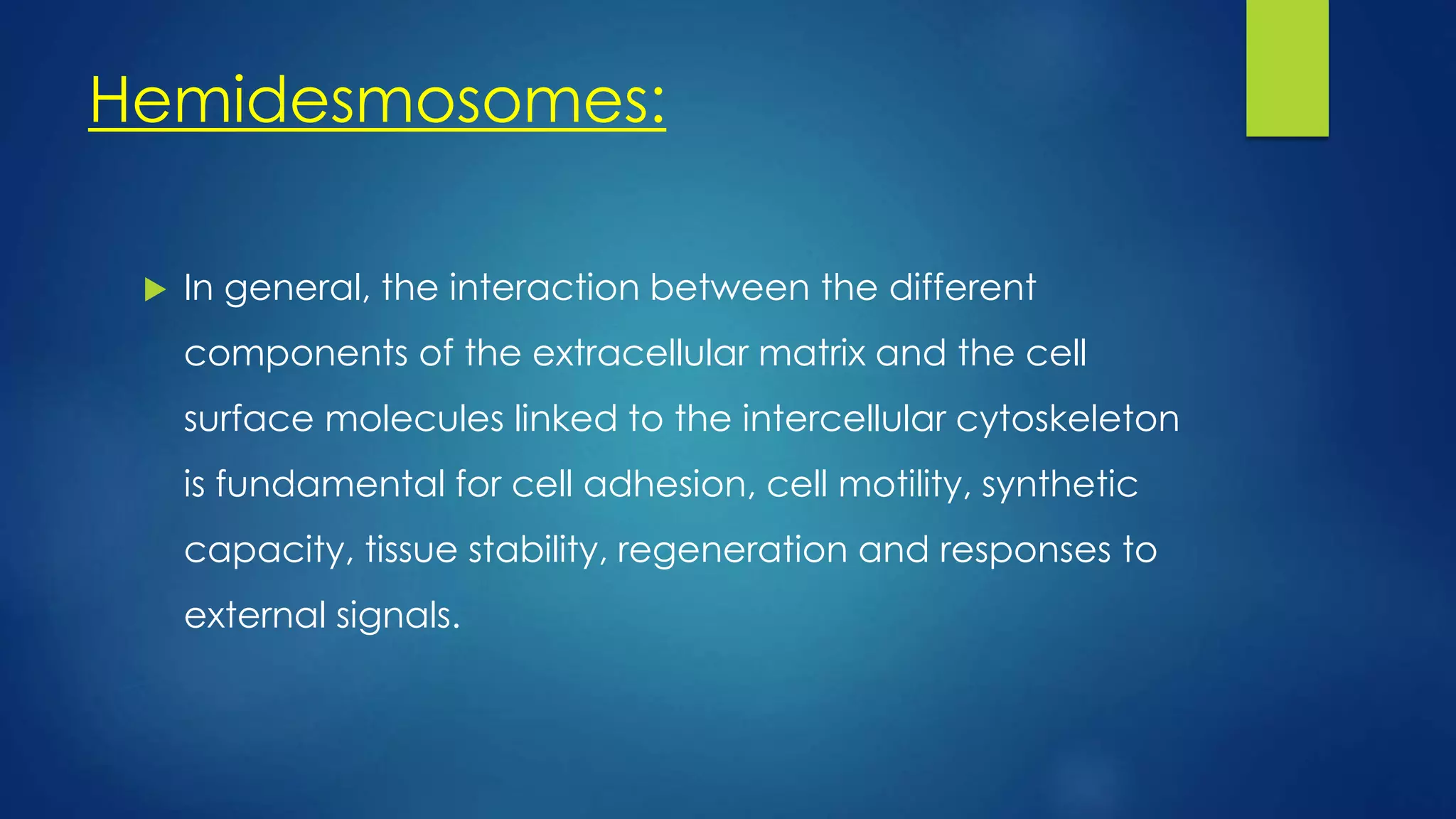 Hemidesmosomes:

In general, the interaction between the different components of the extracellular matrix and the cell surface molecules linked to the intercellular cytoskeleton is fundamental for cell adhesion, cell motility, synthetic capacity, tissue stability, regeneration and responses to external signals.